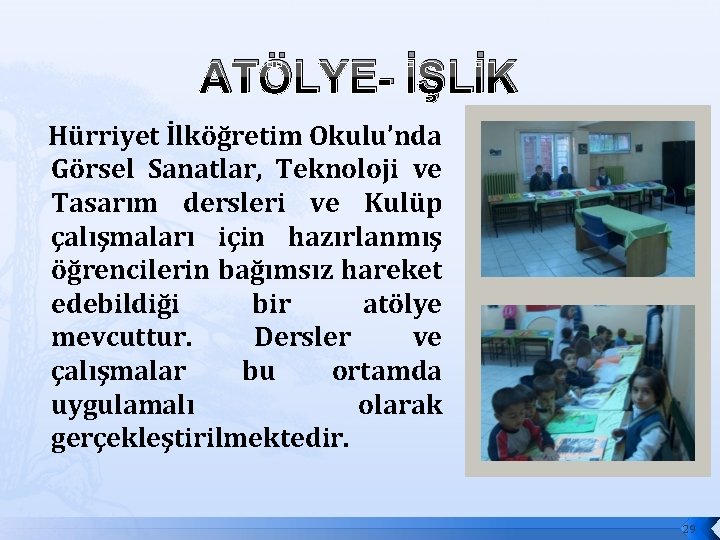 ATÖLYE- İŞLİK

Hürriyet İlköğretim Okulu'nda Görsel Sanatlar, Teknoloji ve Tasarım dersleri ve Kulüp çalışmaları için hazırlanmış öğrencilerin bağımsız hareket edebildiği bir atölye mevcuttur. Dersler ve çalışmalar bu ortamda uygulamalı olarak gerçekleştirilmektedir.

29